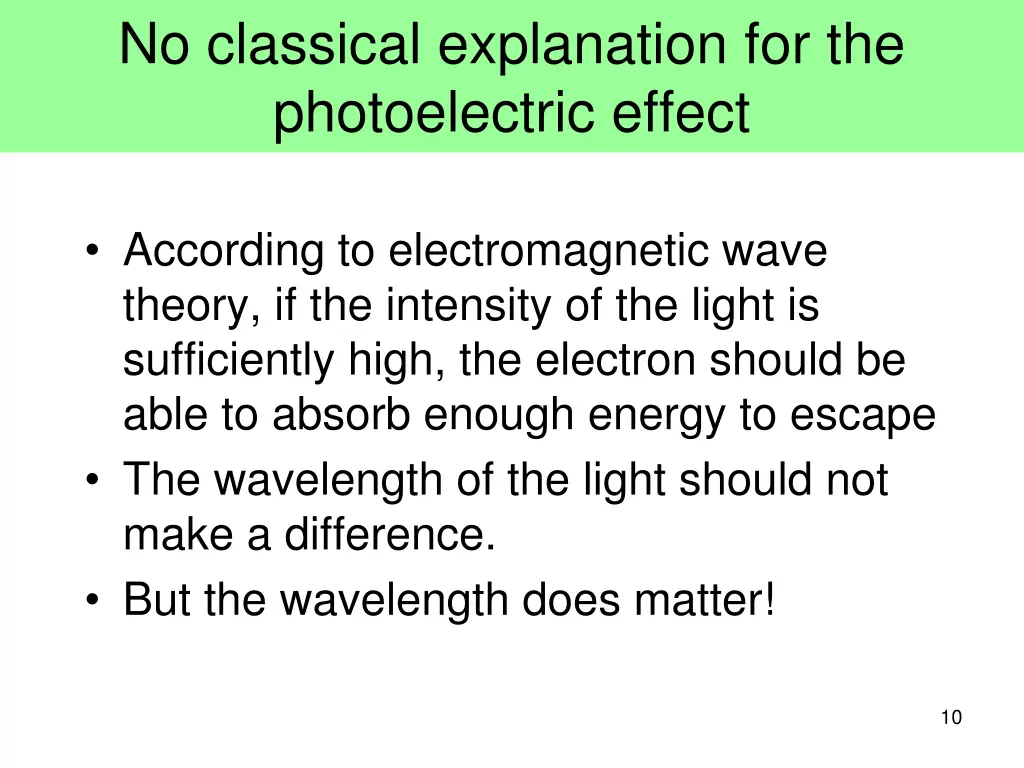 No classical explanation for the photoelectric effect

• According to electromagnetic wave theory, if the intensity of the light is sufficiently high, the electron should be able to absorb enough energy to escape
• The wavelength of the light should not make a difference.
• But the wavelength does matter!

10